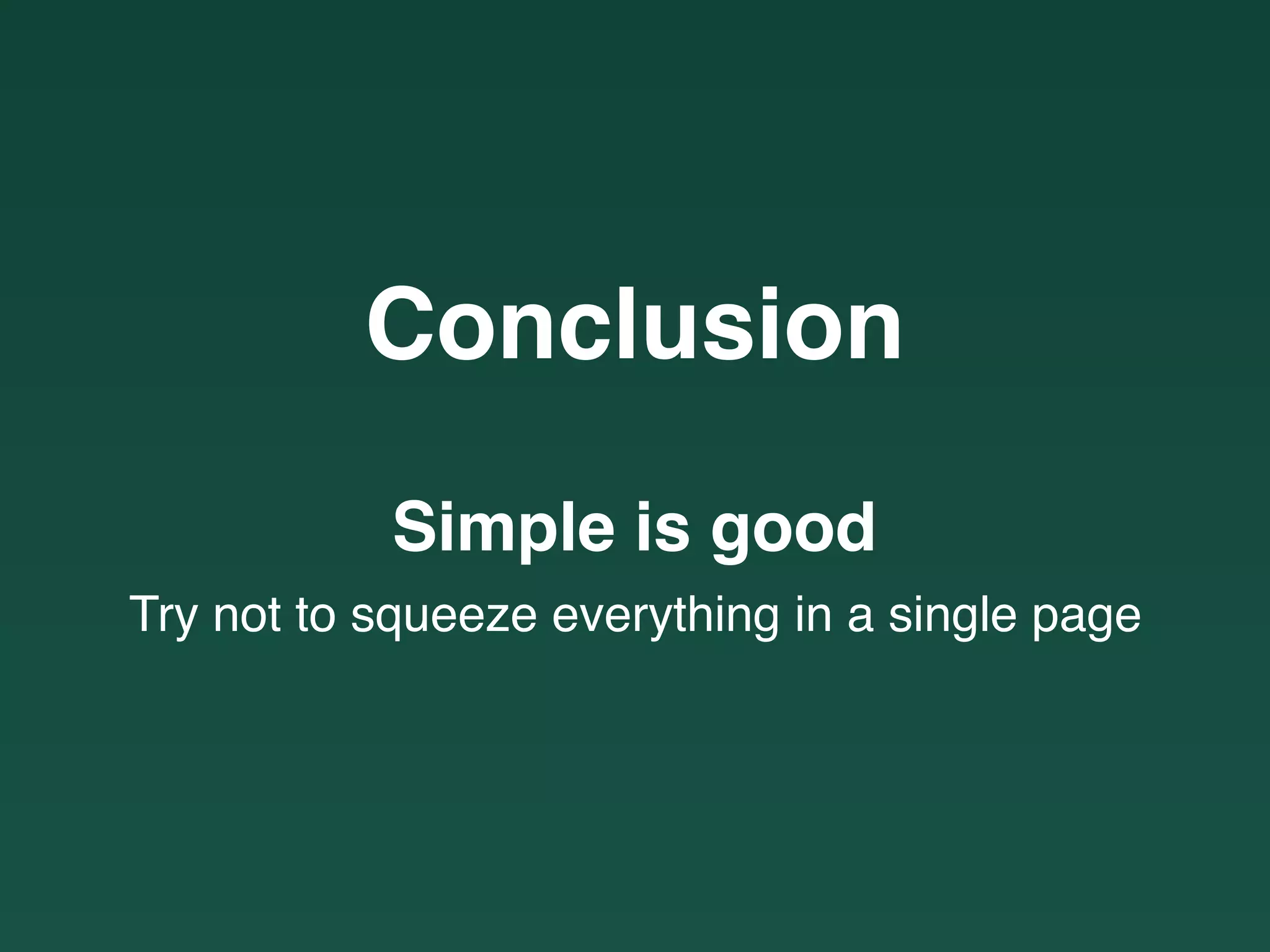 Conclusion

Simple is good

Try not to squeeze everything in a single page